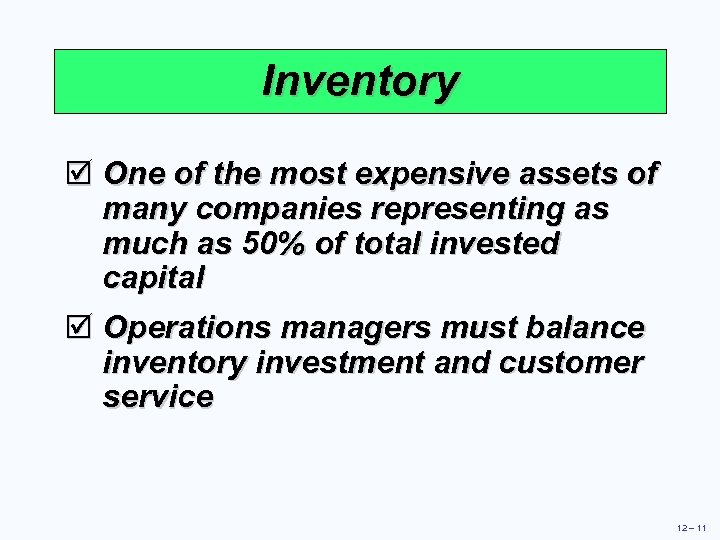 Inventory

☑ One of the most expensive assets of many companies representing as much as 50% of total invested capital

☑ Operations managers must balance inventory investment and customer service

12 – 11